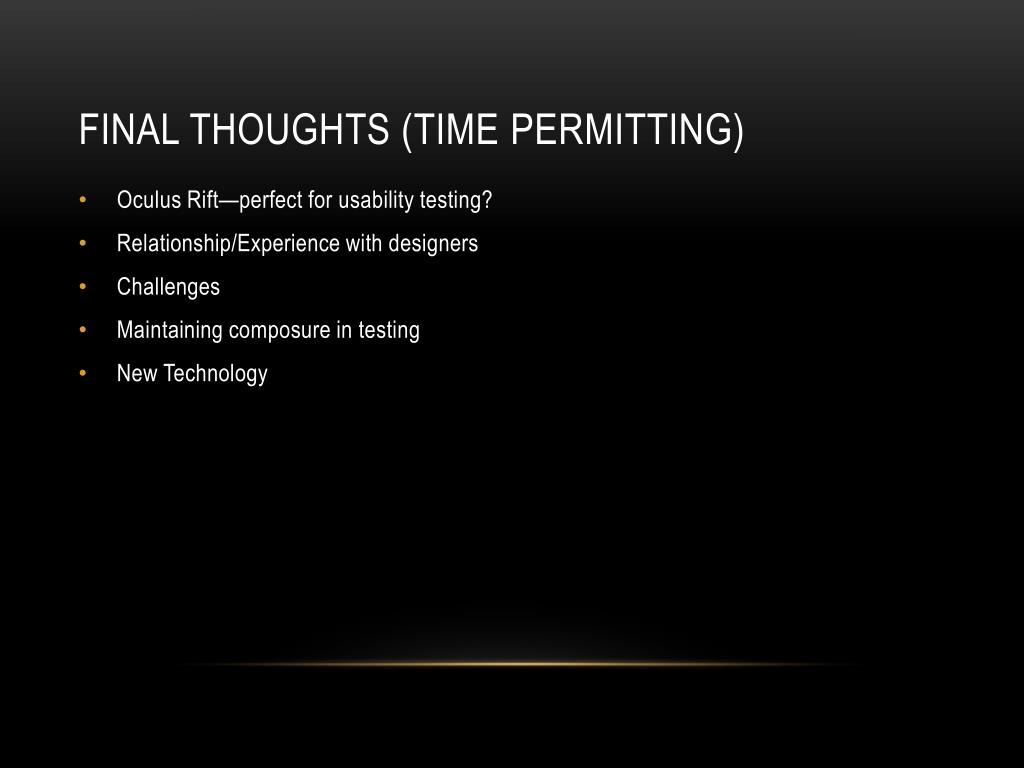 FINAL THOUGHTS (TIME PERMITTING)

• Oculus Rift—perfect for usability testing?
• Relationship/Experience with designers
• Challenges
• Maintaining composure in testing
• New Technology